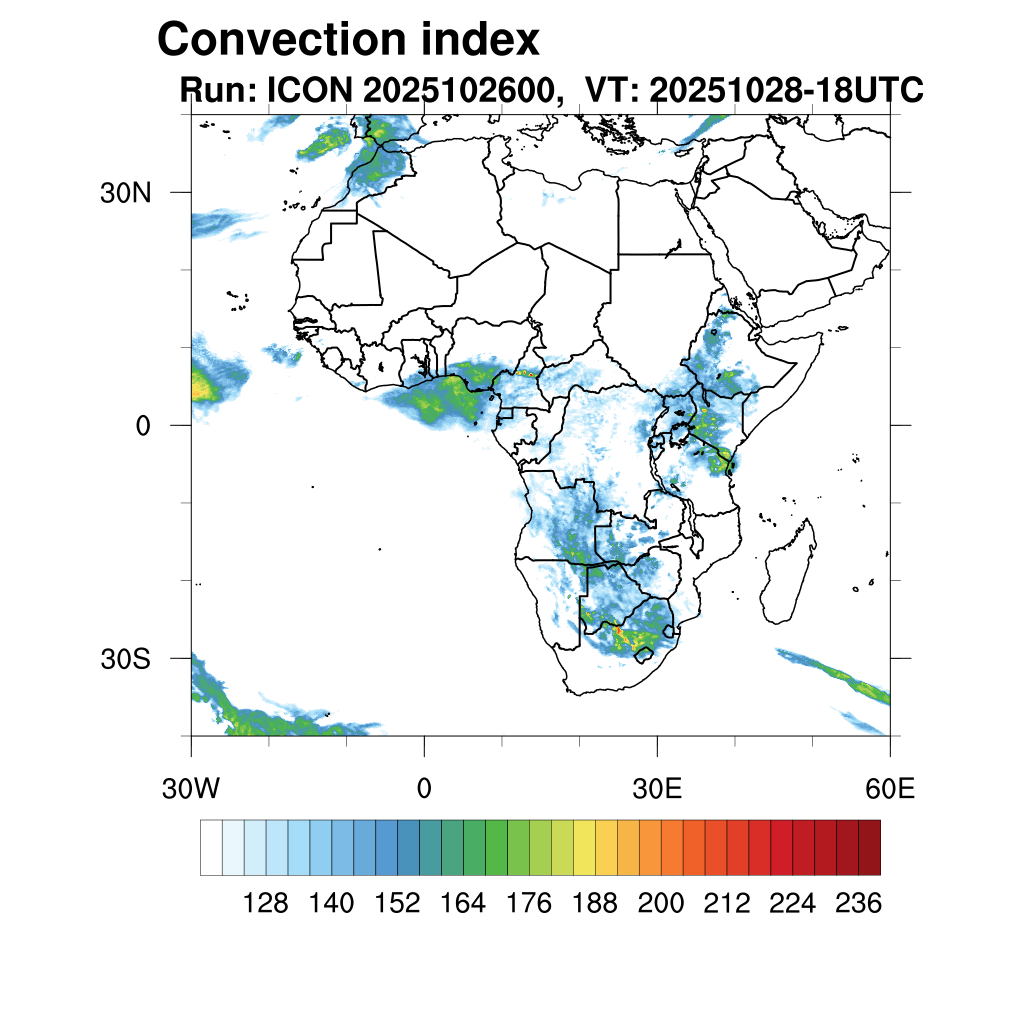 Convection index
Run: ICON 2025102600, VT: 20251028-18UTC

30N
0
30S

30W
0
30E
60E

128 140 152 164 176 188 200 212 224 236